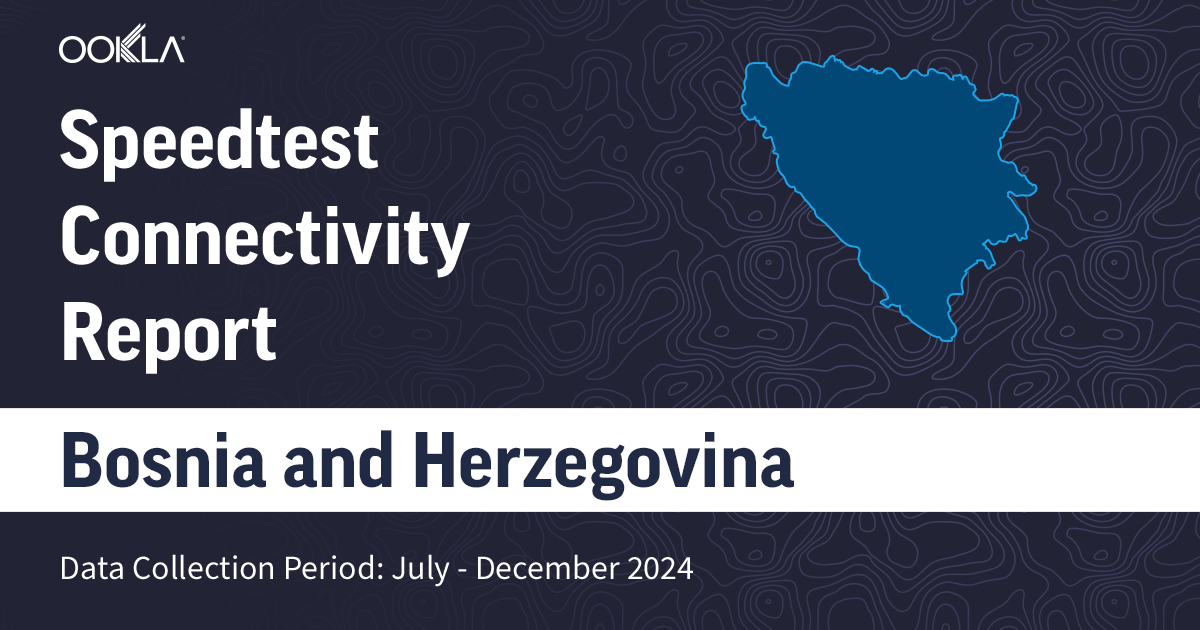 OOKLA

Speedtest Connectivity Report

Bosnia and Herzegovina

Data Collection Period: July - December 2024